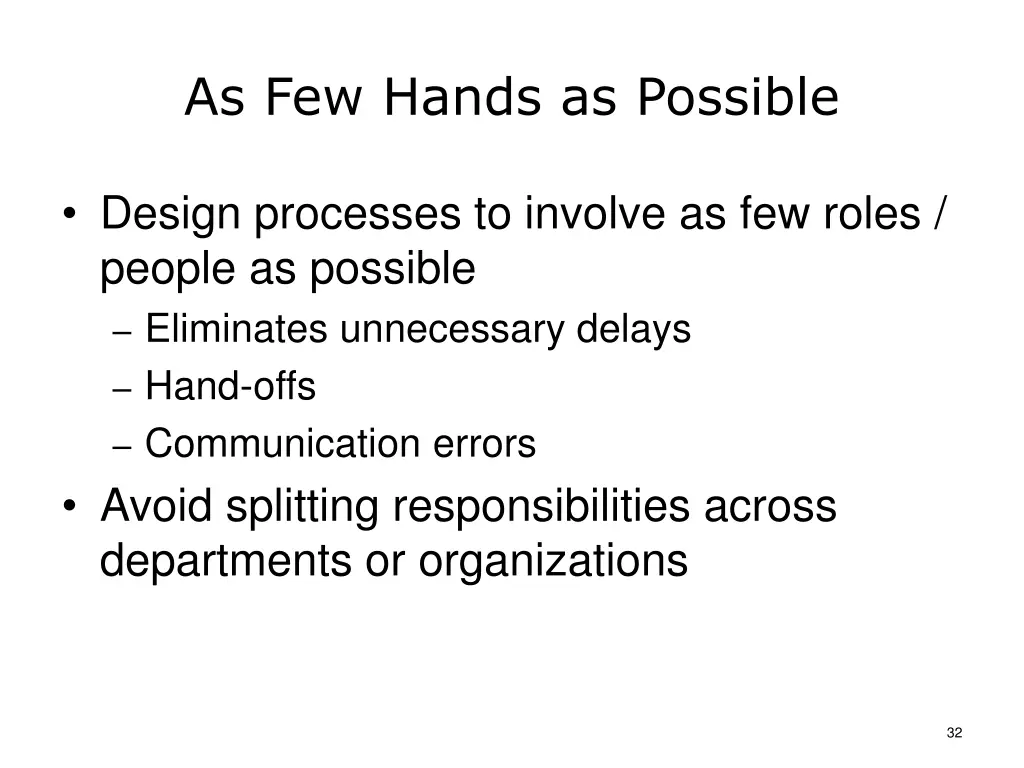 As Few Hands as Possible

• Design processes to involve as few roles / people as possible
– Eliminates unnecessary delays
– Hand-offs
– Communication errors
• Avoid splitting responsibilities across departments or organizations

32